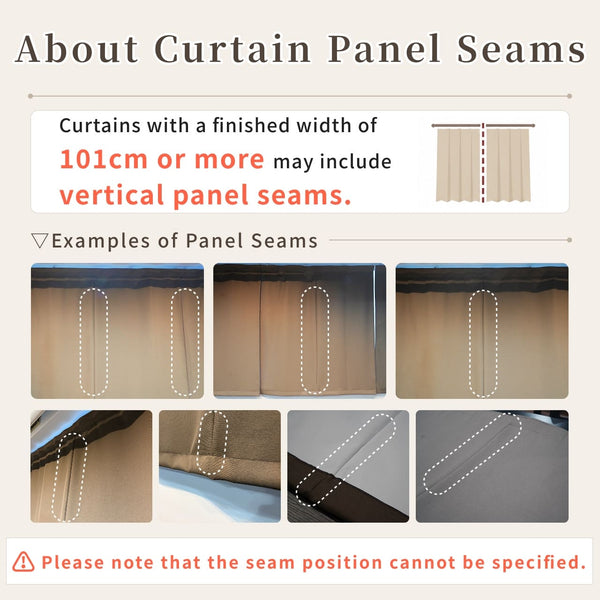 About Curtain Panel Seams

Curtains with a finished width of 101cm or more may include vertical panel seams.

▽Examples of Panel Seams

Please note that the seam position cannot be specified.